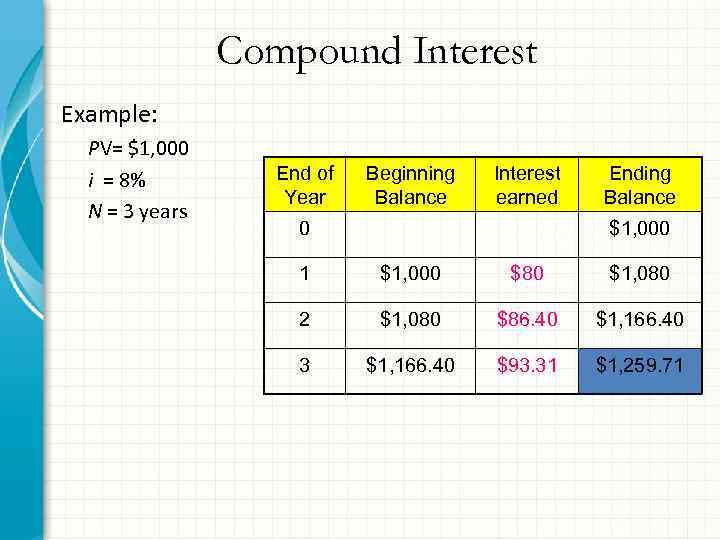 Compound Interest

Example:

PV= \$1,000

i = 8%

N = 3 years

| End of Year | Beginning Balance | Interest earned | Ending Balance |
|---|---|---|---|
| 0 | | | \$1,000 |
| 1 | \$1,000 | \$80 | \$1,080 |
| 2 | \$1,080 | \$86.40 | \$1,166.40 |
| 3 | \$1,166.40 | \$93.31 | \$1,259.71 |